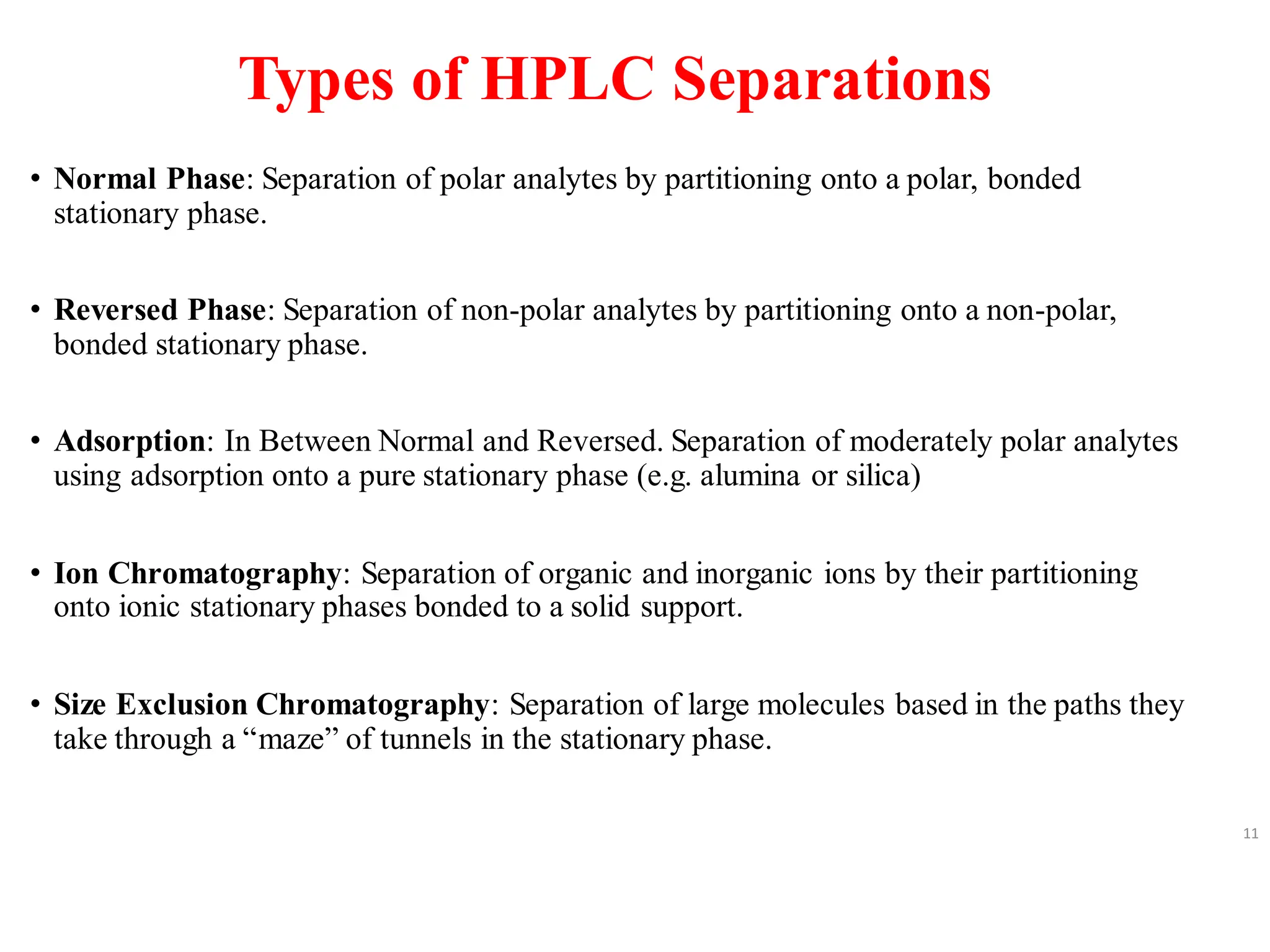 Types of HPLC Separations

• Normal Phase: Separation of polar analytes by partitioning onto a polar, bonded stationary phase.

• Reversed Phase: Separation of non-polar analytes by partitioning onto a non-polar, bonded stationary phase.

• Adsorption: In Between Normal and Reversed. Separation of moderately polar analytes using adsorption onto a pure stationary phase (e.g. alumina or silica)

• Ion Chromatography: Separation of organic and inorganic ions by their partitioning onto ionic stationary phases bonded to a solid support.

• Size Exclusion Chromatography: Separation of large molecules based in the paths they take through a “maze” of tunnels in the stationary phase.

11